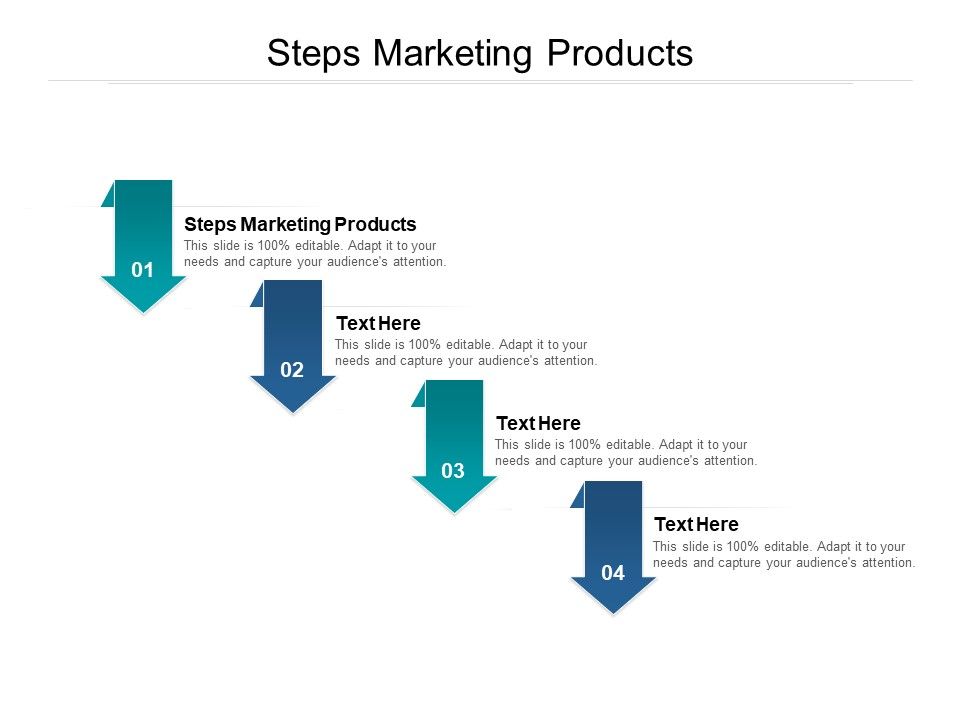 Steps Marketing Products

01

Steps Marketing Products

This slide is 100% editable. Adapt it to your needs and capture your audience's attention.

02

Text Here

This slide is 100% editable. Adapt it to your needs and capture your audience's attention.

03

Text Here

This slide is 100% editable. Adapt it to your needs and capture your audience's attention.

04

Text Here

This slide is 100% editable. Adapt it to your needs and capture your audience's attention.